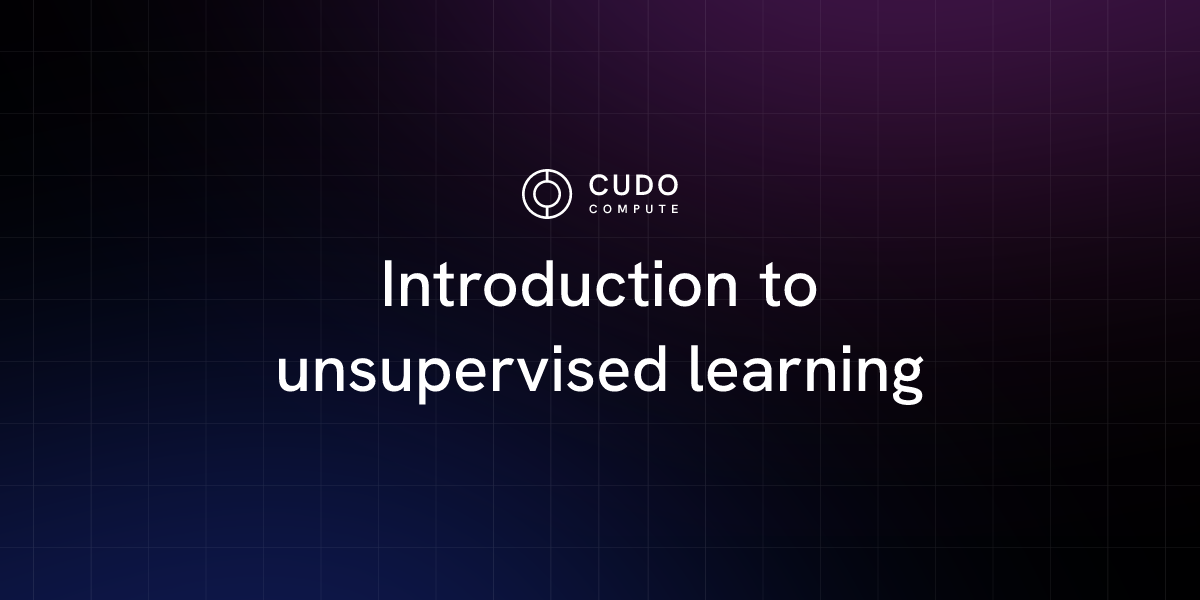 CUDO
COMPUTE

Introduction to unsupervised learning